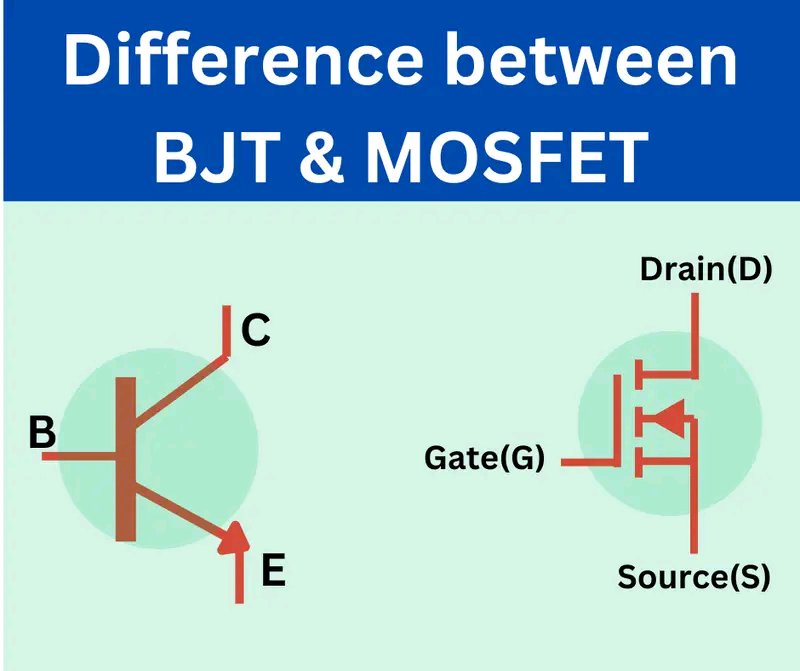 Difference between BJT & MOSFET

C

B

E

Drain(D)

Gate(G)

Source(S)